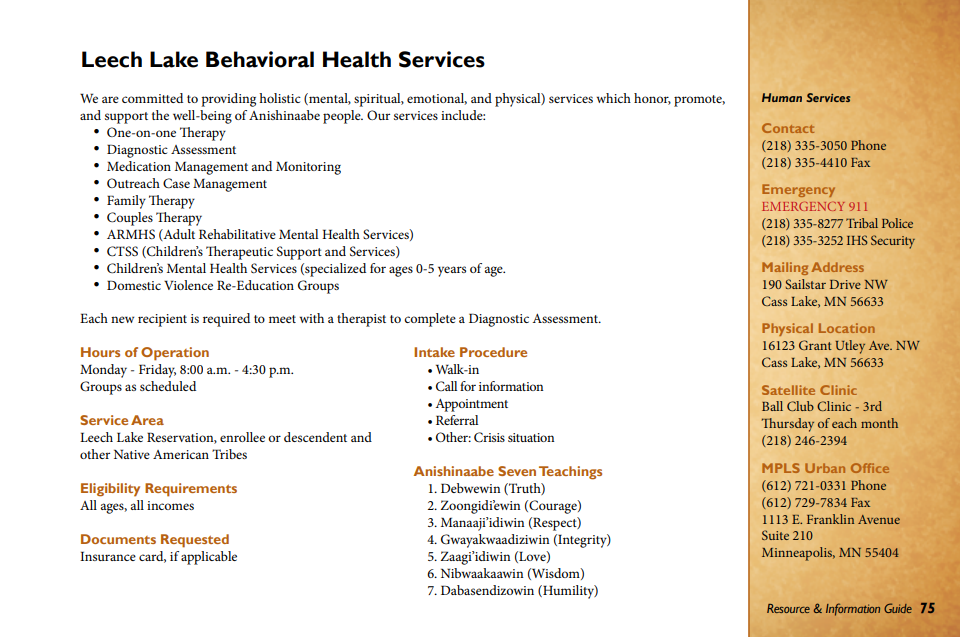 Leech Lake Behavioral Health Services

We are committed to providing holistic (mental, spiritual, emotional, and physical) services which honor, promote, and support the well-being of Anishinaabe people. Our services include:
• One-on-one Therapy
• Diagnostic Assessment
• Medication Management and Monitoring
• Outreach Case Management
• Family Therapy
• Couples Therapy
• ARMHS (Adult Rehabilitative Mental Health Services)
• CTSS (Children's Therapeutic Support and Services)
• Children's Mental Health Services (specialized for ages 0-5 years of age.
• Domestic Violence Re-Education Groups

Each new recipient is required to meet with a therapist to complete a Diagnostic Assessment.

Hours of Operation
Monday - Friday, 8:00 a.m. - 4:30 p.m.
Groups as scheduled

Service Area
Leech Lake Reservation, enrollee or descendent and other Native American Tribes

Eligibility Requirements
All ages, all incomes

Documents Requested
Insurance card, if applicable

Intake Procedure
• Walk-in
• Call for information
• Appointment
• Referral
• Other: Crisis situation

Anishinaabe Seven Teachings
1. Debwewin (Truth)
2. Zoongidi'ewin (Courage)
3. Manaaji'idiwin (Respect)
4. Gwayakwaadiziwin (Integrity)
5. Zaagi'idiwin (Love)
6. Nibwaakaawin (Wisdom)
7. Dabasendizowin (Humility)

Human Services

Contact
(218) 335-3050 Phone
(218) 335-4410 Fax

Emergency
EMERGENCY 911
(218) 335-8277 Tribal Police
(218) 335-3252 IHS Security

Mailing Address
190 Sailstar Drive NW
Cass Lake, MN 56633

Physical Location
16123 Grant Utley Ave. NW
Cass Lake, MN 56633

Satellite Clinic
Ball Club Clinic - 3rd Thursday of each month
(218) 246-2394

MPLS Urban Office
(612) 721-0331 Phone
(612) 729-7834 Fax
1113 E. Franklin Avenue
Suite 210
Minneapolis, MN 55404

Resource & Information Guide 75